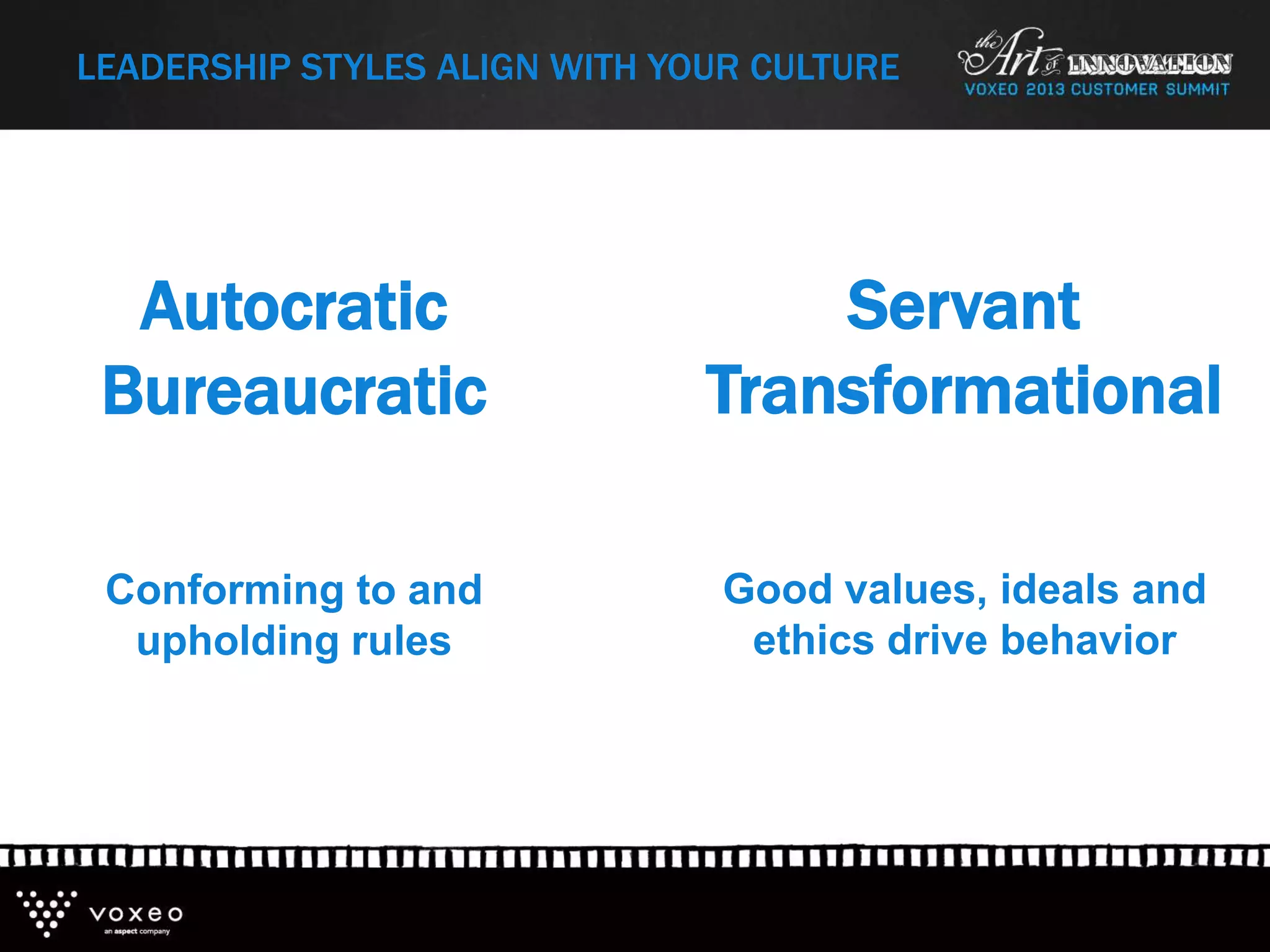 LEADERSHIP STYLES ALIGN WITH YOUR CULTURE

the Art of INNOVATION
VOXEO 2013 CUSTOMER SUMMIT

Autocratic
Bureaucratic

Conforming to and upholding rules

Servant
Transformational

Good values, ideals and ethics drive behavior

voxeo
an aspect company